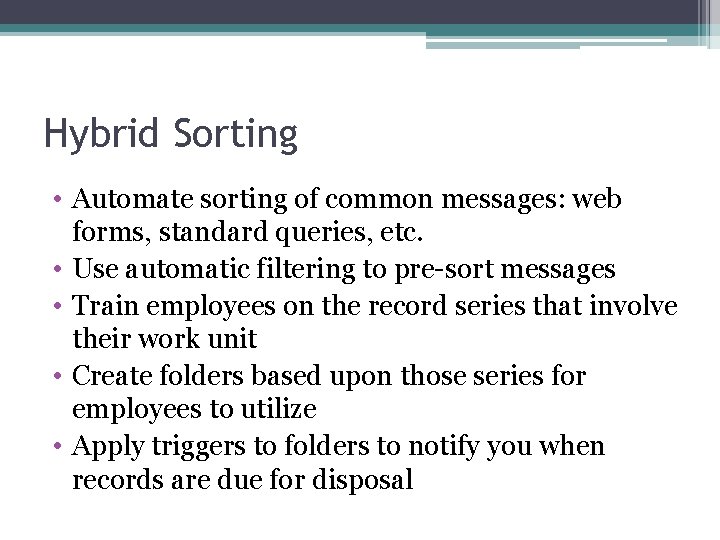 Hybrid Sorting

• Automate sorting of common messages: web forms, standard queries, etc.
• Use automatic filtering to pre-sort messages
• Train employees on the record series that involve their work unit
• Create folders based upon those series for employees to utilize
• Apply triggers to folders to notify you when records are due for disposal